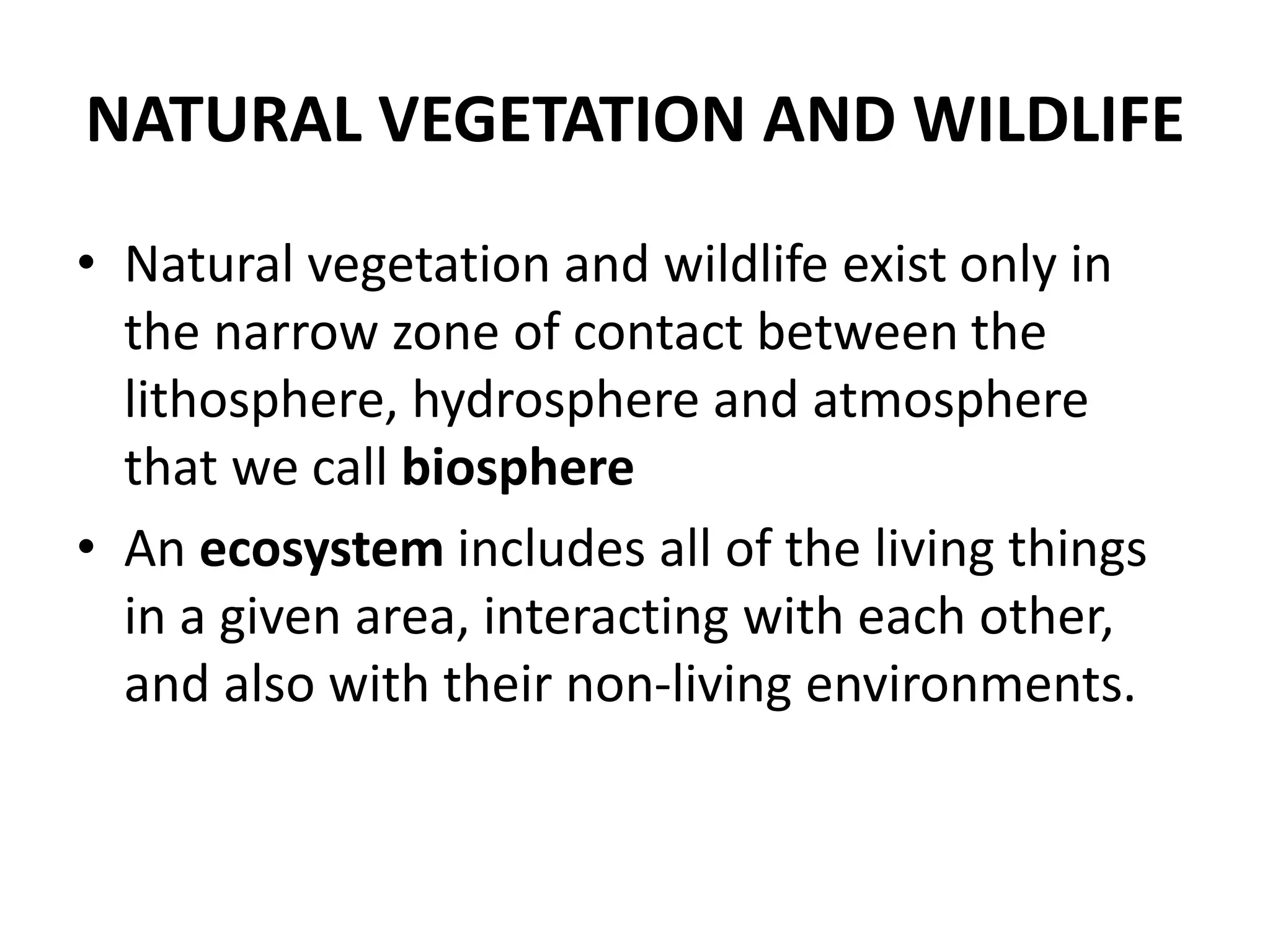 NATURAL VEGETATION AND WILDLIFE

• Natural vegetation and wildlife exist only in the narrow zone of contact between the lithosphere, hydrosphere and atmosphere that we call biosphere

• An ecosystem includes all of the living things in a given area, interacting with each other, and also with their non-living environments.